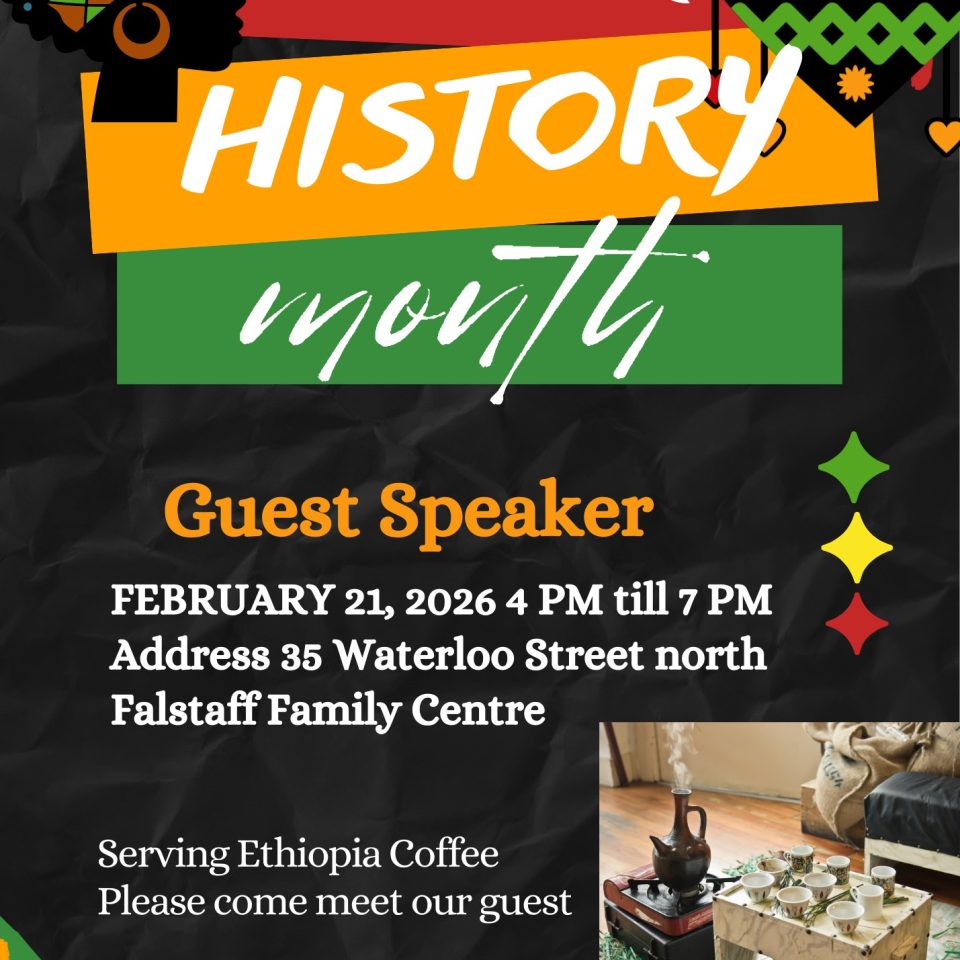 HISTORY
month

Guest Speaker

FEBRUARY 21, 2026 4 PM till 7 PM
Address 35 Waterloo Street north
Falstaff Family Centre

Serving Ethiopia Coffee
Please come meet our guest